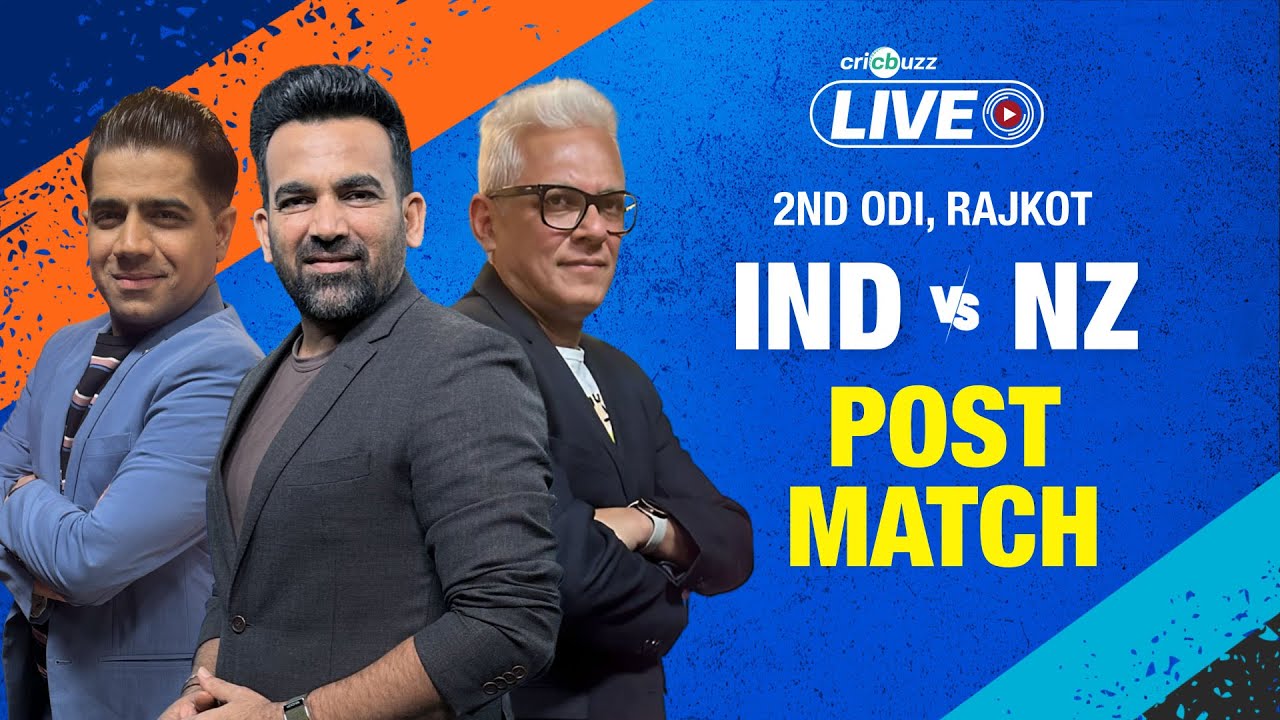 cricbuzz
LIVE

2ND ODI, RAJKOT

IND vs NZ

POST MATCH